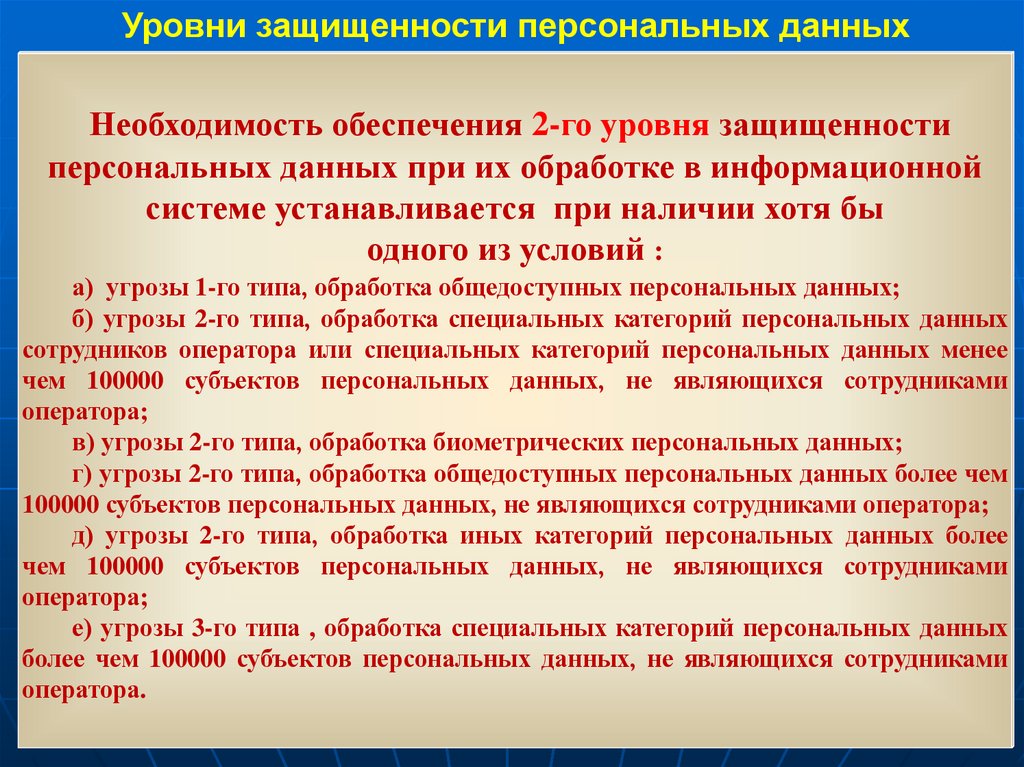 Уровни защищенности персональных данных

Необходимость обеспечения 2-го уровня защищенности персональных данных при их обработке в информационной системе устанавливается при наличии хотя бы одного из условий :

а) угрозы 1-го типа, обработка общедоступных персональных данных;

б) угрозы 2-го типа, обработка специальных категорий персональных данных сотрудников оператора или специальных категорий персональных данных менее чем 100000 субъектов персональных данных, не являющихся сотрудниками оператора;

в) угрозы 2-го типа, обработка биометрических персональных данных;

г) угрозы 2-го типа, обработка общедоступных персональных данных более чем 100000 субъектов персональных данных, не являющихся сотрудниками оператора;

д) угрозы 2-го типа, обработка иных категорий персональных данных более чем 100000 субъектов персональных данных, не являющихся сотрудниками оператора;

е) угрозы 3-го типа , обработка специальных категорий персональных данных более чем 100000 субъектов персональных данных, не являющихся сотрудниками оператора.